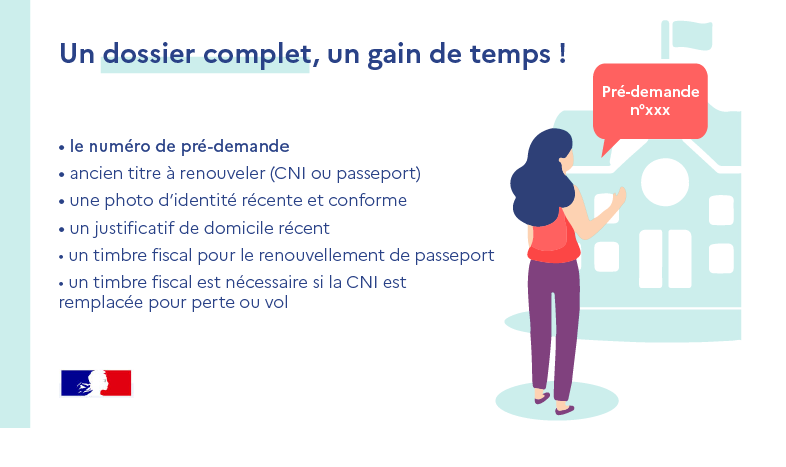 Un dossier complet, un gain de temps !

Pré-demande n°xxx

• le numéro de pré-demande
• ancien titre à renouveler (CNI ou passeport)
• une photo d'identité récente et conforme
• un justificatif de domicile récent
• un timbre fiscal pour le renouvellement de passeport
• un timbre fiscal est nécessaire si la CNI est remplacée pour perte ou vol